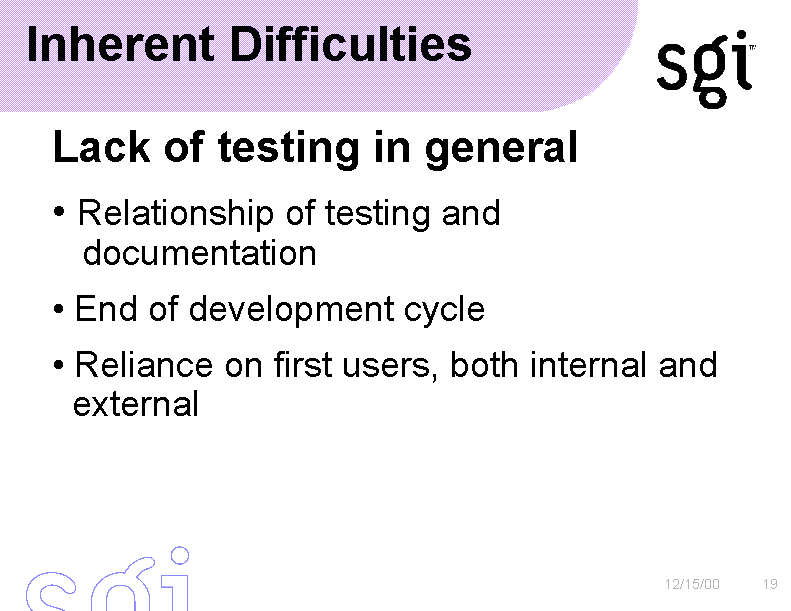 Inherent Difficulties

sgi™

Lack of testing in general

• Relationship of testing and documentation

• End of development cycle

• Reliance on first users, both internal and external

sgi

12/15/00 19